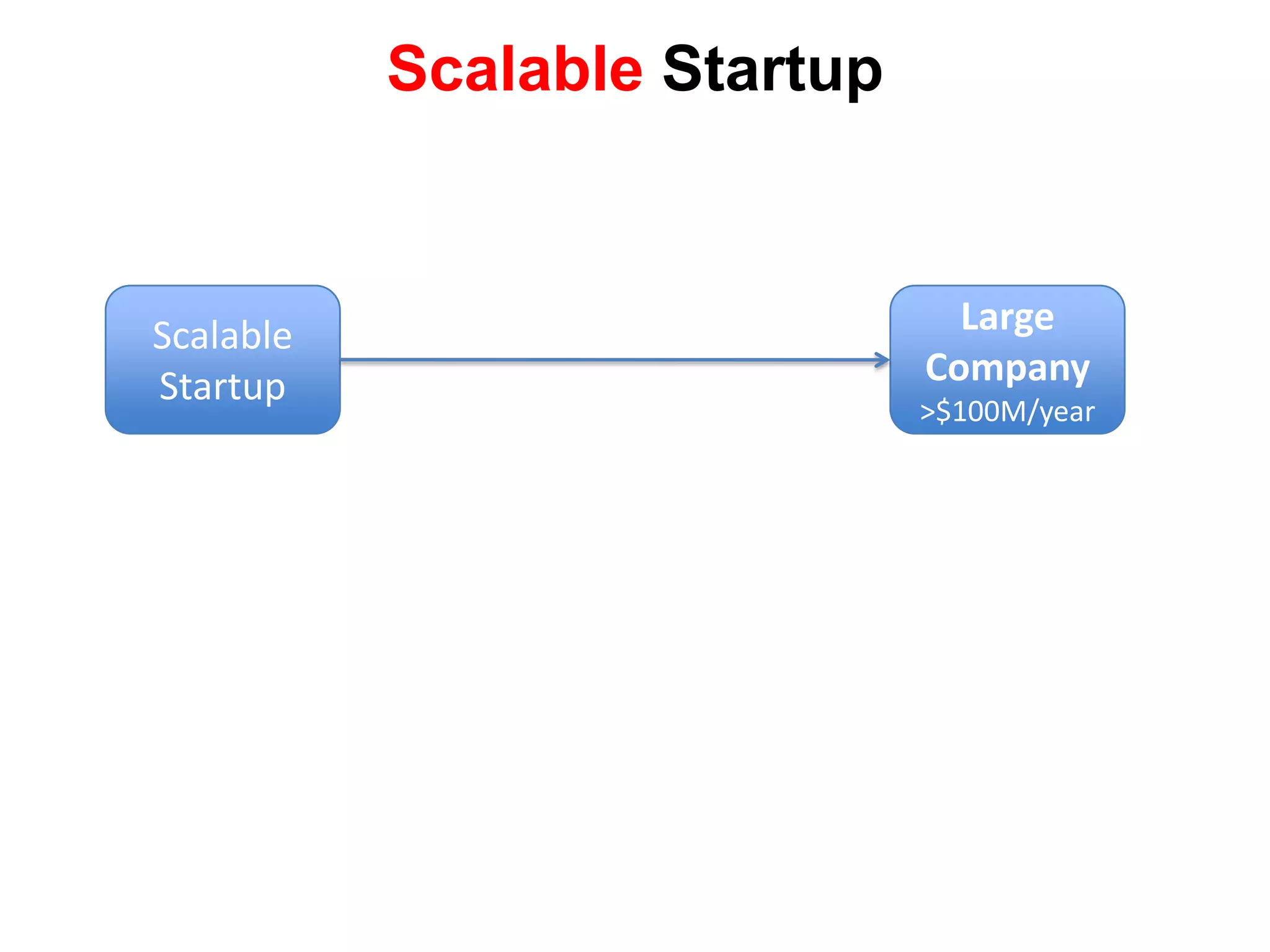 Scalable Startup

Scalable Startup

Large Company
>$100M/year